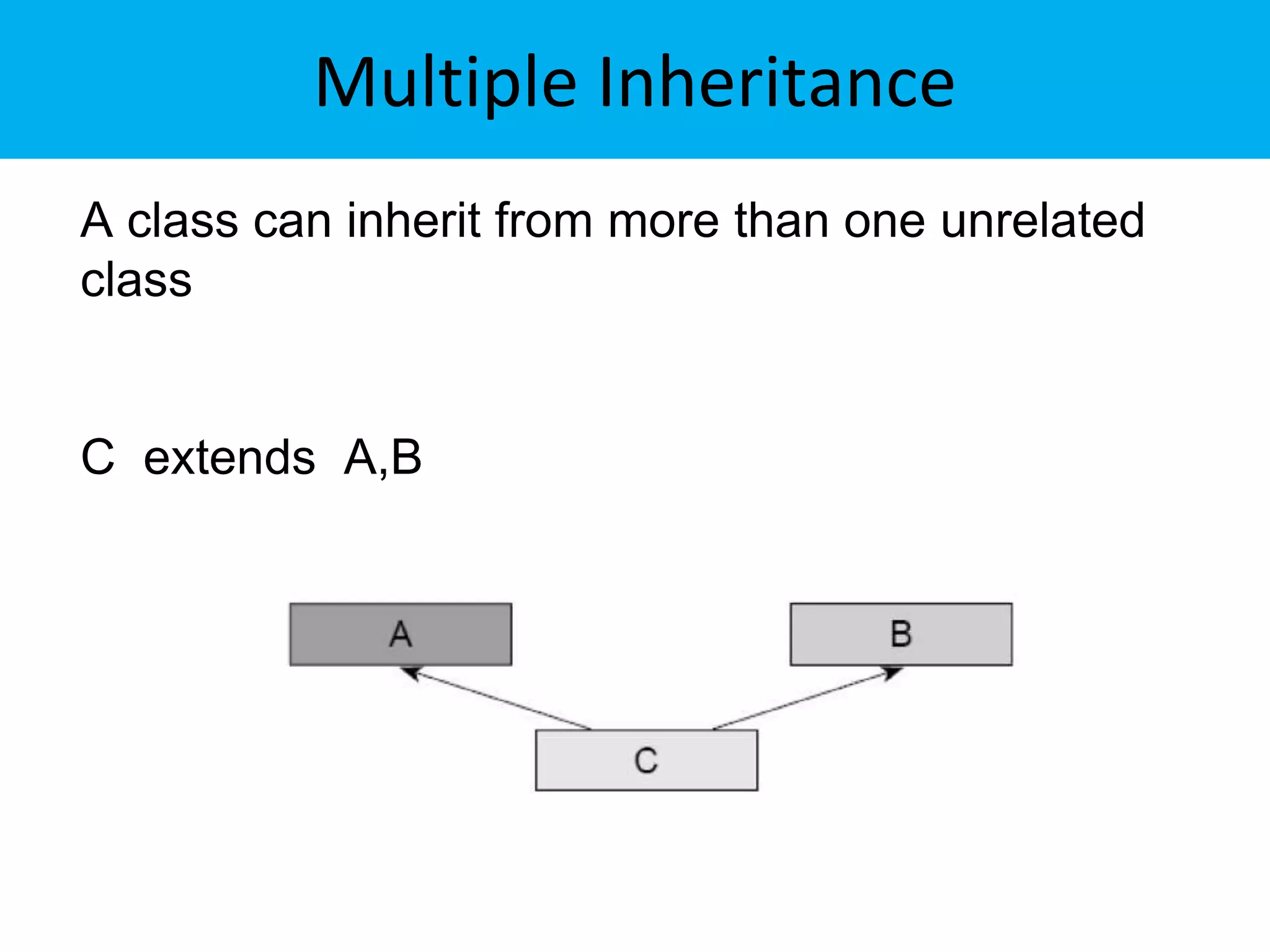 Multiple Inheritance

A class can inherit from more than one unrelated class

C extends A,B

A

B

C